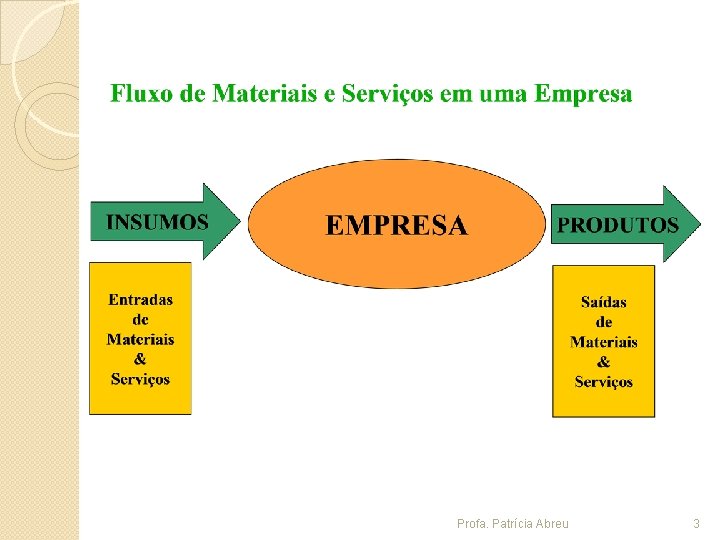 Fluxo de Materiais e Serviços em uma Empresa

INSUMOS

EMPRESA

PRODUTOS

Entradas de Materiais & Serviços

Saídas de Materiais & Serviços

Profa. Patrícia Abreu

3